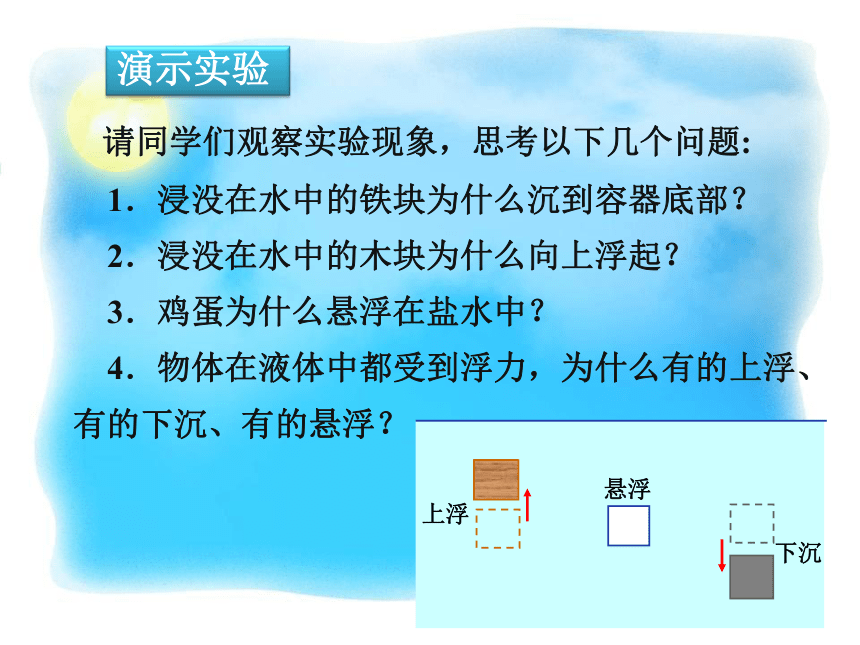 演示实验

请同学们观察实验现象，思考以下几个问题:

1．浸没在水中的铁块为什么沉到容器底部？

2．浸没在水中的木块为什么向上浮起？

3．鸡蛋为什么悬浮在盐水中？

4．物体在液体中都受到浮力，为什么有的上浮、有的下沉、有的悬浮？

上浮

悬浮

下沉